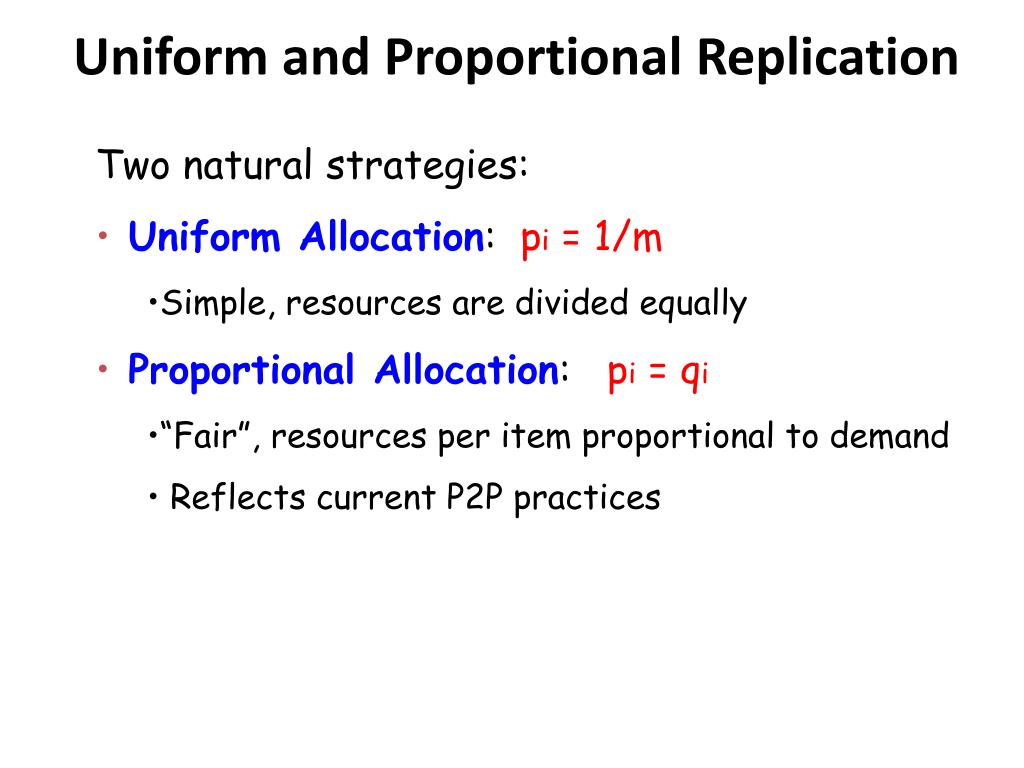 Uniform and Proportional Replication

Two natural strategies:

• Uniform Allocation: $p_i = 1/m$

•Simple, resources are divided equally

• Proportional Allocation: $p_i = q_i$

•“Fair”, resources per item proportional to demand

• Reflects current P2P practices